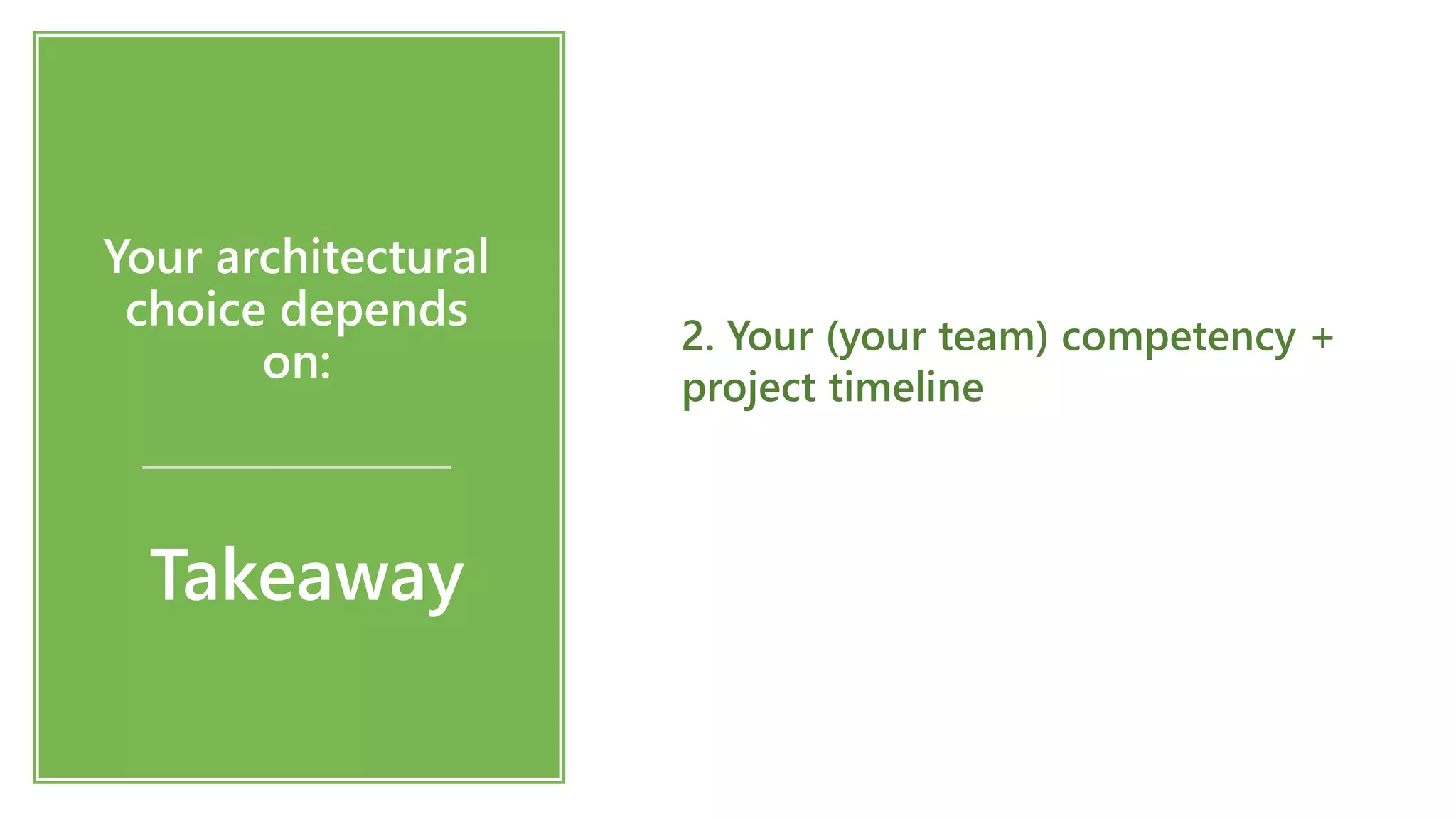 Your architectural choice depends on:

Takeaway

2. Your (your team) competency + project timeline